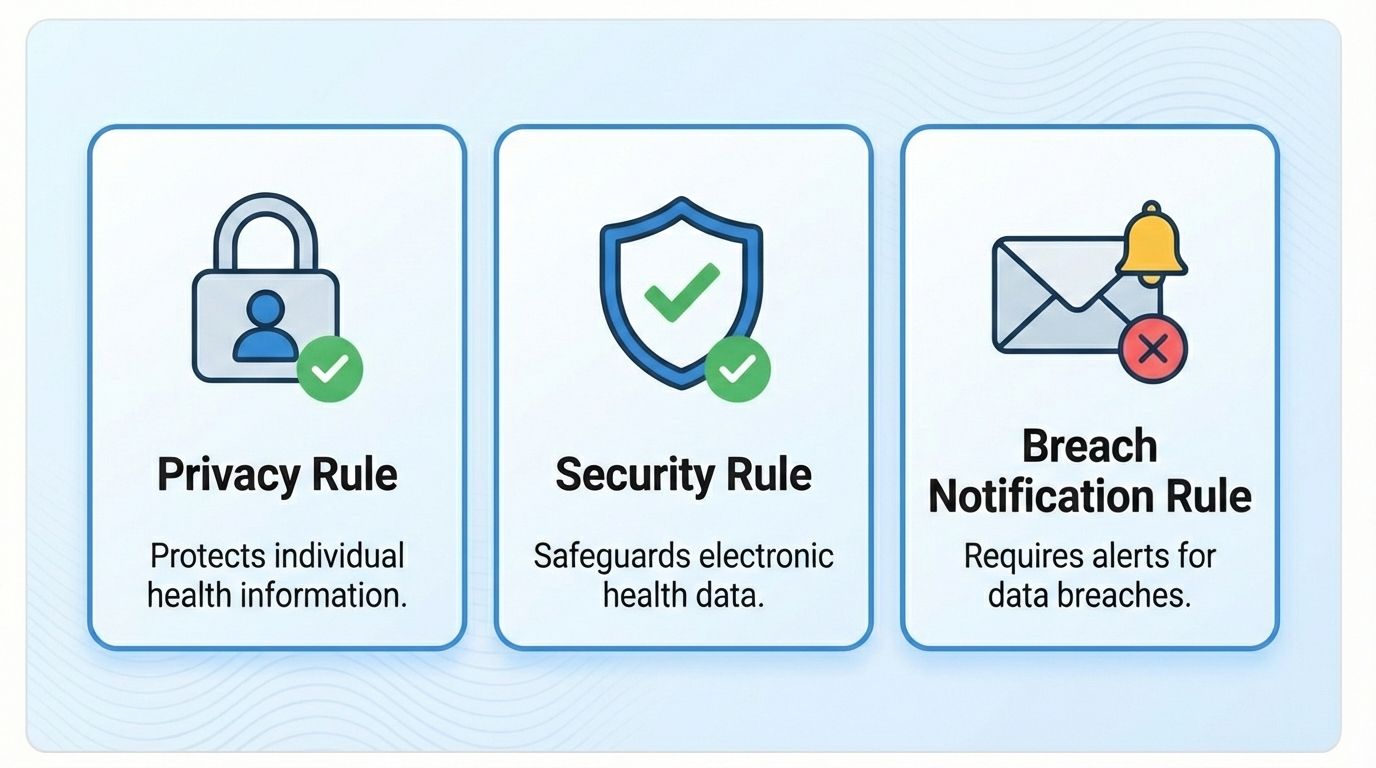 Privacy Rule

Protects individual health information.

Security Rule

Safeguards electronic health data.

Breach Notification Rule

Requires alerts for data breaches.